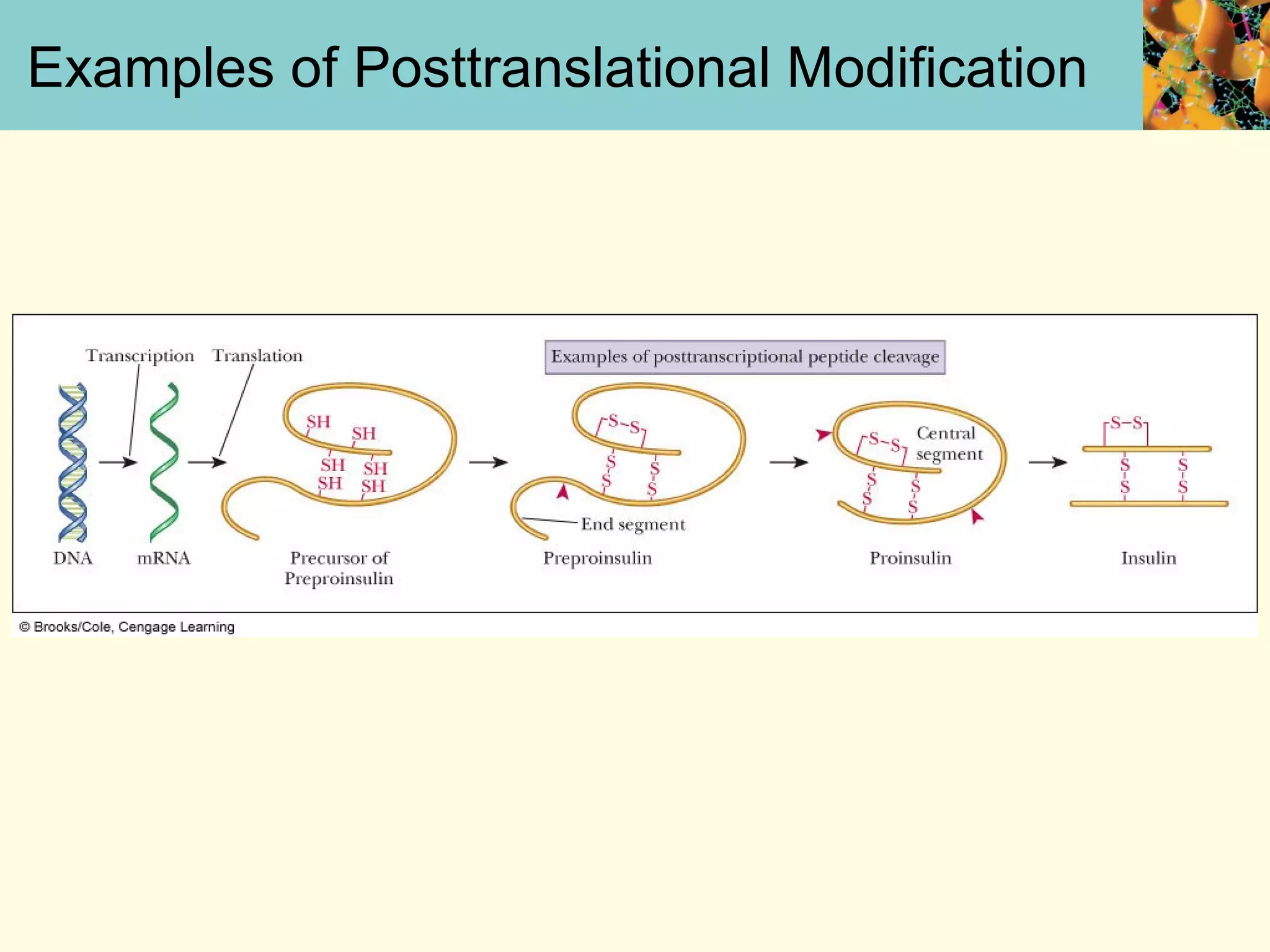 Examples of Posttranslational Modification

Transcription Translation

Examples of posttranscriptional peptide cleavage

SH
SH
SH
SH
SH
SH

S–S
S
S
S
S

End segment

S–S
Central segment
S
S
S
S

S–S
S
S
S
S

DNA

mRNA

Precursor of Preproinsulin

Preproinsulin

Proinsulin

Insulin

© Brooks/Cole, Cengage Learning